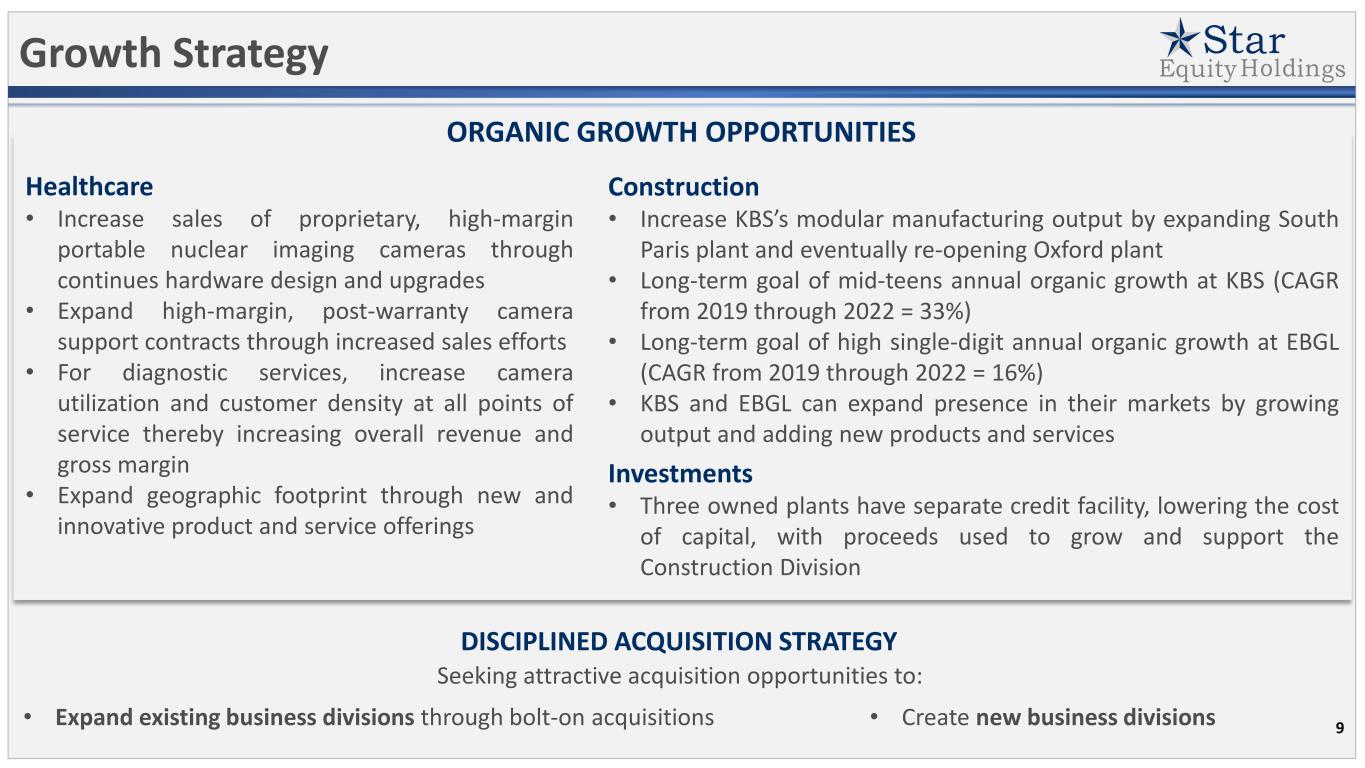 Growth Strategy

Star Equity Holdings

ORGANIC GROWTH OPPORTUNITIES

Healthcare
• Increase sales of proprietary, high-margin portable nuclear imaging cameras through continues hardware design and upgrades
• Expand high-margin, post-warranty camera support contracts through increased sales efforts
• For diagnostic services, increase camera utilization and customer density at all points of service thereby increasing overall revenue and gross margin
• Expand geographic footprint through new and innovative product and service offerings

Construction
• Increase KBS's modular manufacturing output by expanding South Paris plant and eventually re-opening Oxford plant
• Long-term goal of mid-teens annual organic growth at KBS (CAGR from 2019 through 2022 = 33%)
• Long-term goal of high single-digit annual organic growth at EBGL (CAGR from 2019 through 2022 = 16%)
• KBS and EBGL can expand presence in their markets by growing output and adding new products and services

Investments
• Three owned plants have separate credit facility, lowering the cost of capital, with proceeds used to grow and support the Construction Division

DISCIPLINED ACQUISITION STRATEGY
Seeking attractive acquisition opportunities to:
• Expand existing business divisions through bolt-on acquisitions
• Create new business divisions

9